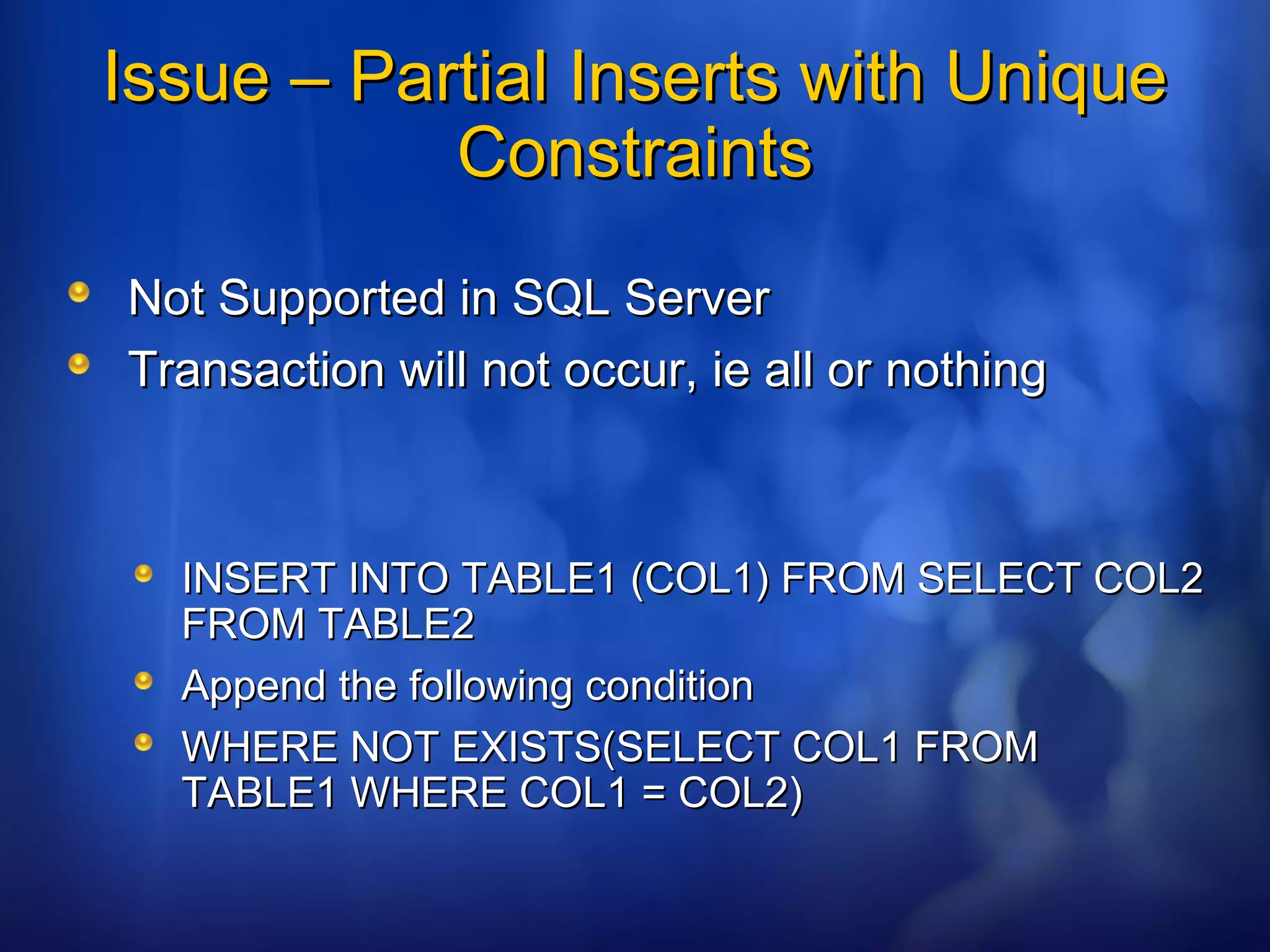 Issue – Partial Inserts with Unique Constraints

- Not Supported in SQL Server
- Transaction will not occur, ie all or nothing

- INSERT INTO TABLE1 (COL1) FROM SELECT COL2 FROM TABLE2
- Append the following condition
- WHERE NOT EXISTS(SELECT COL1 FROM TABLE1 WHERE COL1 = COL2)